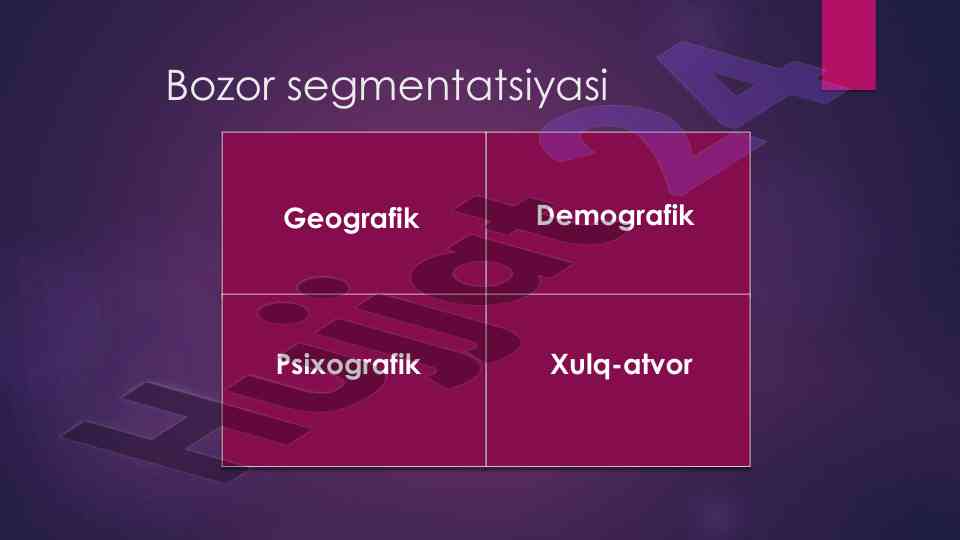 Bozor segmentatsiyasi

| Geografik | Demografik |
|---|---|
| Psixografik | Xulq-atvor |

Hujjat24